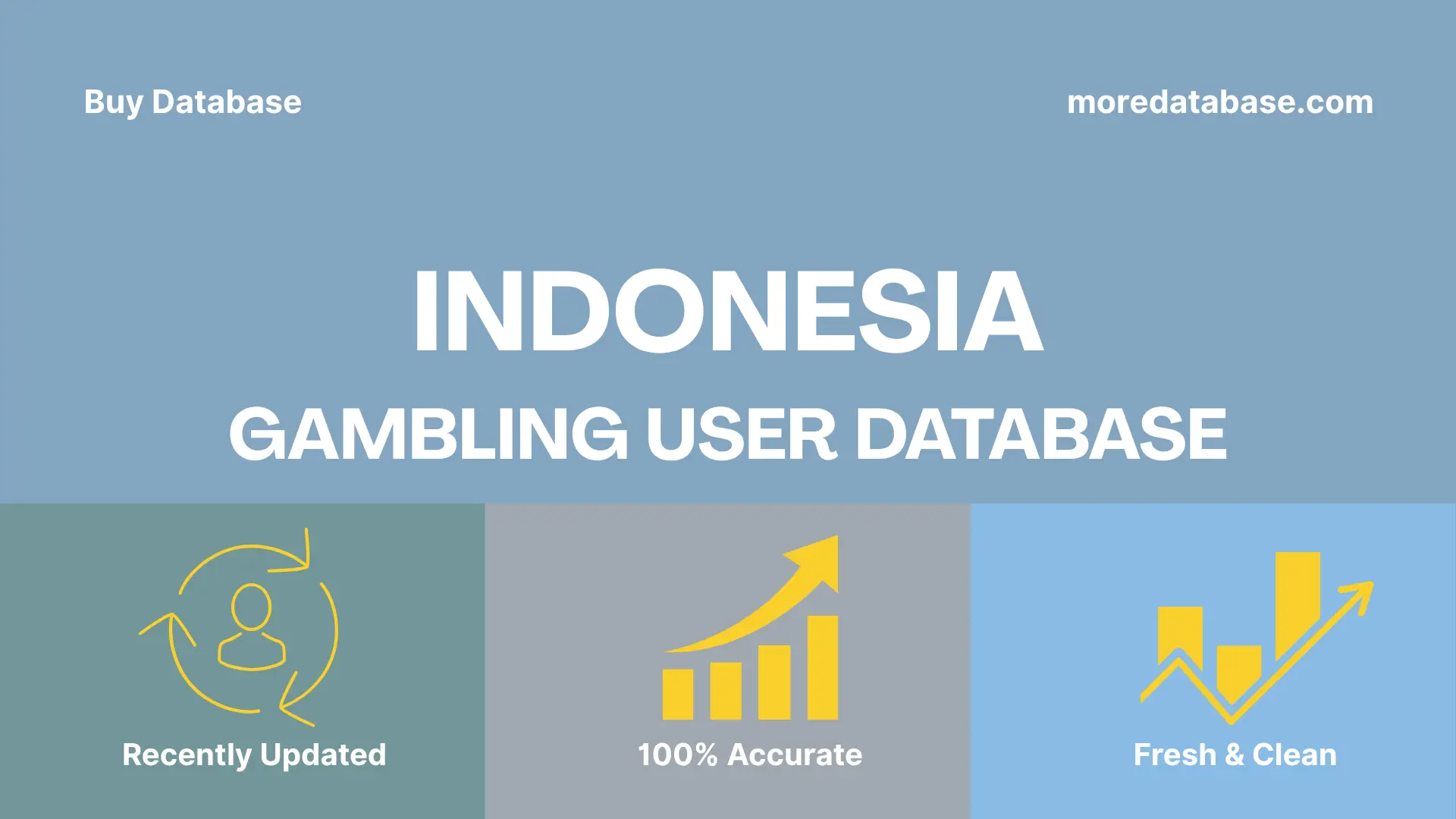 Buy Database

moredatabase.com

INDONESIA

GAMBLING USER DATABASE

Recently Updated

100% Accurate

Fresh & Clean